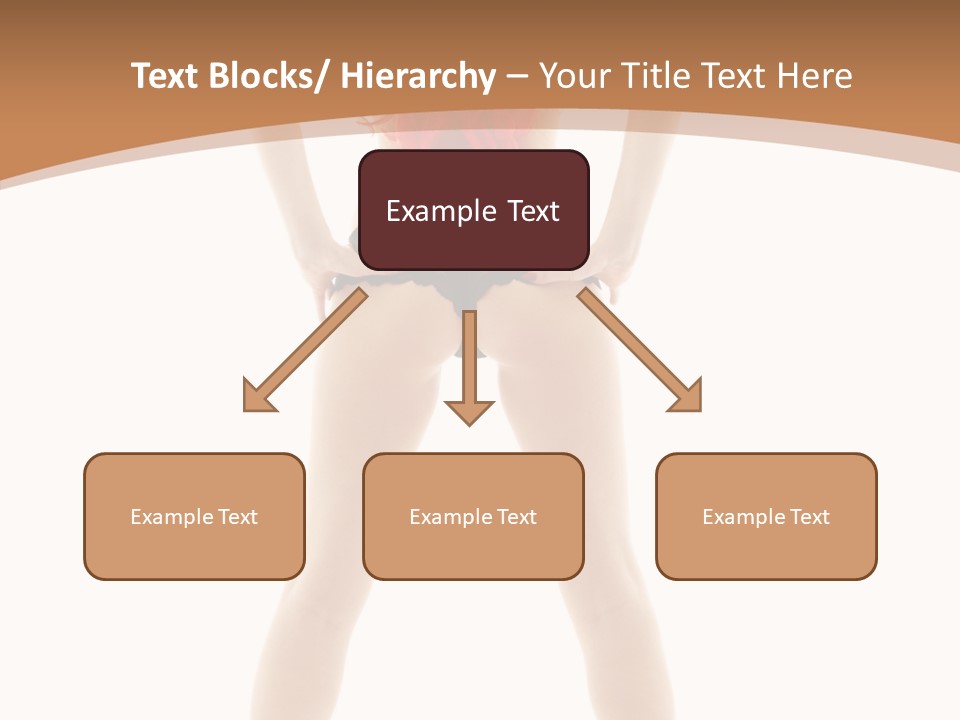 Text Blocks/ Hierarchy – Your Title Text Here

Example Text

Example Text

Example Text

Example Text